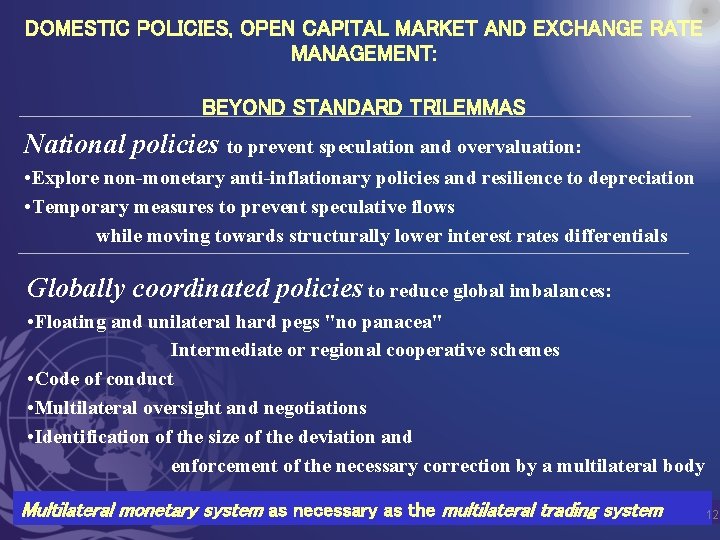 DOMESTIC POLICIES, OPEN CAPITAL MARKET AND EXCHANGE RATE MANAGEMENT:

BEYOND STANDARD TRILEMMAS

National policies to prevent speculation and overvaluation:

•Explore non-monetary anti-inflationary policies and resilience to depreciation

•Temporary measures to prevent speculative flows while moving towards structurally lower interest rates differentials

Globally coordinated policies to reduce global imbalances:

•Floating and unilateral hard pegs "no panacea" Intermediate or regional cooperative schemes

•Code of conduct

•Multilateral oversight and negotiations

•Identification of the size of the deviation and enforcement of the necessary correction by a multilateral body

Multilateral monetary system as necessary as the multilateral trading system

12